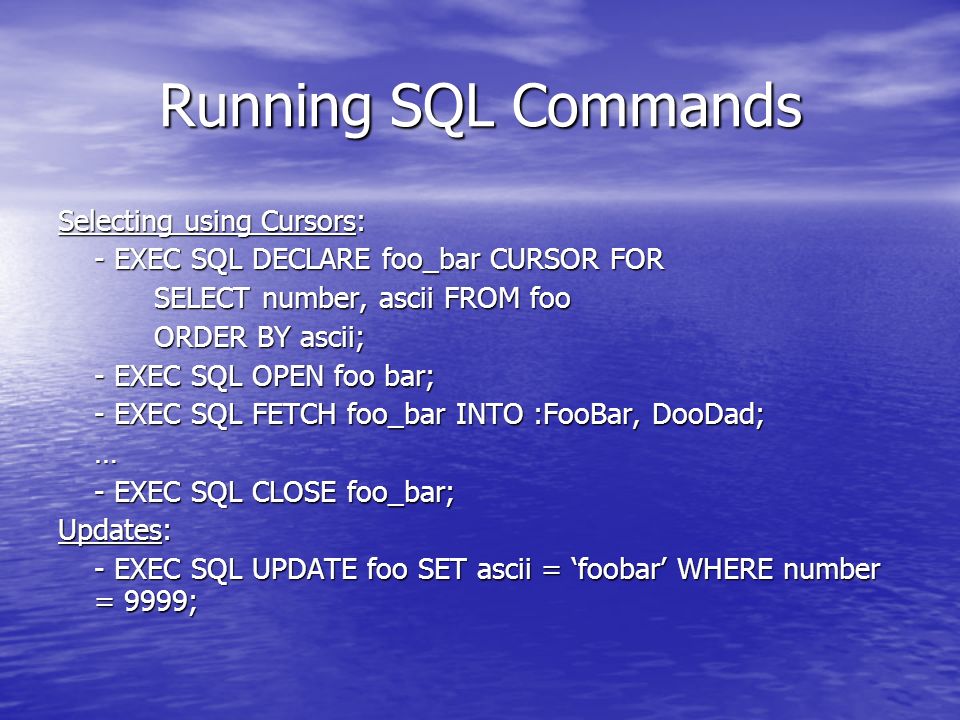 Running SQL Commands

Selecting using Cursors:
- EXEC SQL DECLARE foo_bar CURSOR FOR
SELECT number, ascii FROM foo
ORDER BY ascii;
- EXEC SQL OPEN foo bar;
- EXEC SQL FETCH foo_bar INTO :FooBar, DooDad;
…
- EXEC SQL CLOSE foo_bar;

Updates:
- EXEC SQL UPDATE foo SET ascii = ‘foobar’ WHERE number = 9999;